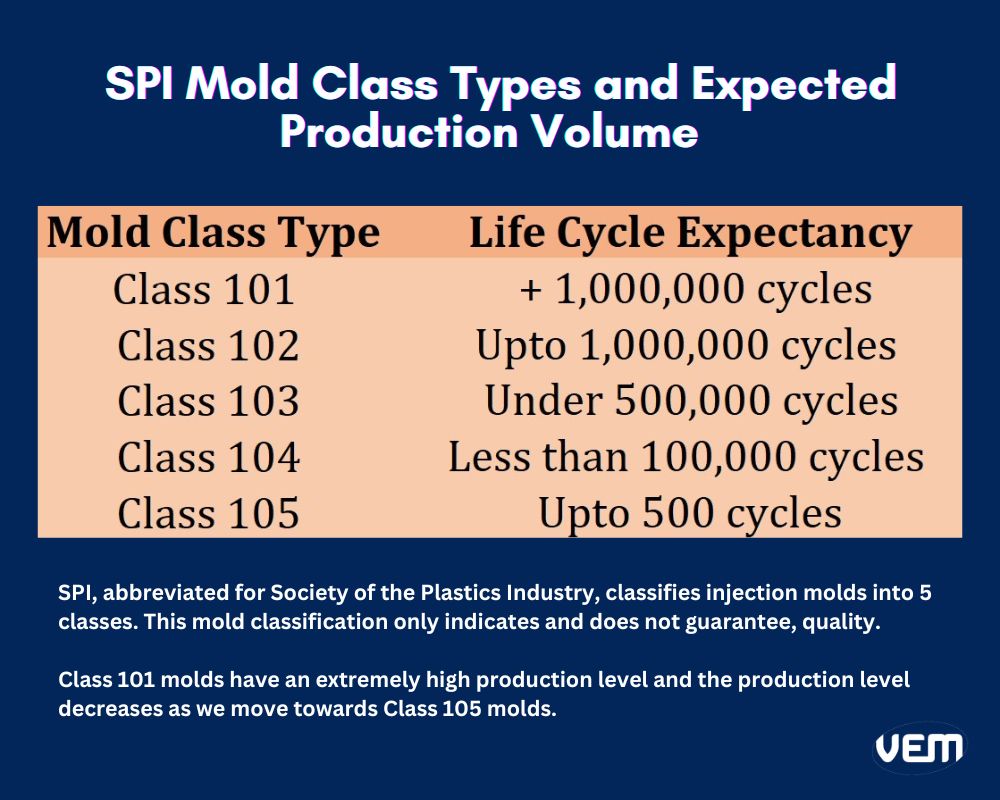 SPI Mold Class Types and Expected Production Volume

| Mold Class Type | Life Cycle Expectancy |
|---|---|
| Class 101 | + 1,000,000 cycles |
| Class 102 | Upto 1,000,000 cycles |
| Class 103 | Under 500,000 cycles |
| Class 104 | Less than 100,000 cycles |
| Class 105 | Upto 500 cycles |

SPI, abbreviated for Society of the Plastics Industry, classifies injection molds into 5 classes. This mold classification only indicates and does not guarantee, quality.

Class 101 molds have an extremely high production level and the production level decreases as we move towards Class 105 molds.

VEM